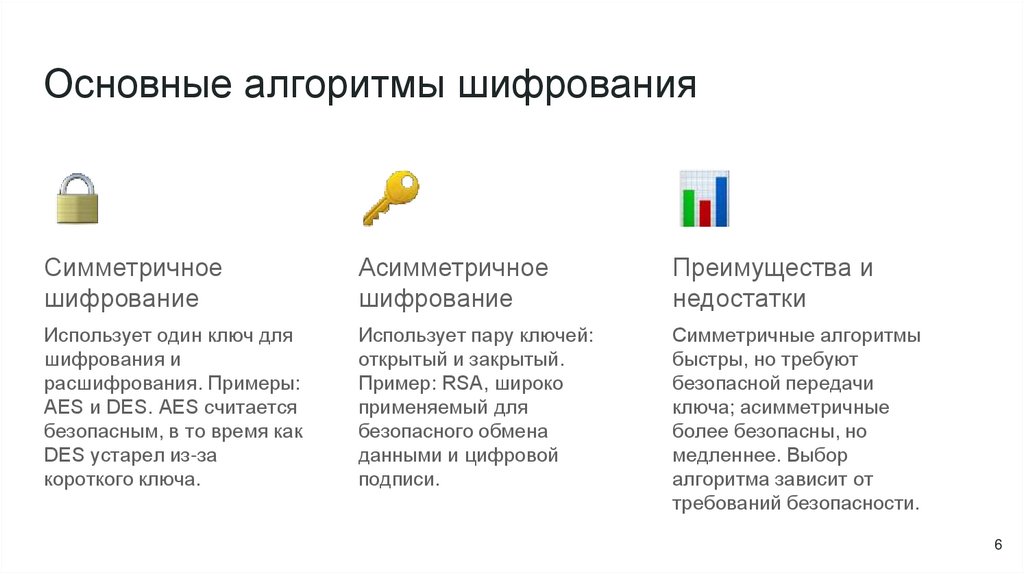 Основные алгоритмы шифрования

Симметричное шифрование

Использует один ключ для шифрования и расшифрования. Примеры: AES и DES. AES считается безопасным, в то время как DES устарел из-за короткого ключа.

Асимметричное шифрование

Использует пару ключей: открытый и закрытый. Пример: RSA, широко применяемый для безопасного обмена данными и цифровой подписи.

Преимущества и недостатки

Симметричные алгоритмы быстры, но требуют безопасной передачи ключа; асимметричные более безопасны, но медленнее. Выбор алгоритма зависит от требований безопасности.

6